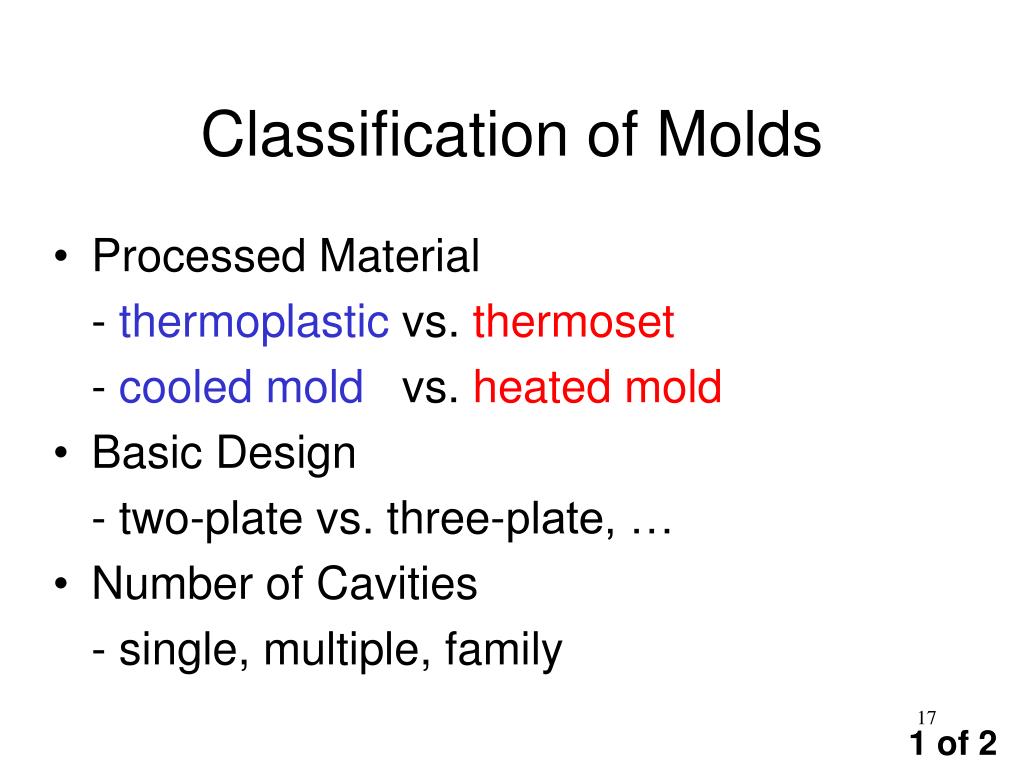 Classification of Molds

• Processed Material
- thermoplastic vs. thermoset
- cooled mold vs. heated mold
• Basic Design
- two-plate vs. three-plate, …
• Number of Cavities
- single, multiple, family

17

1 of 2